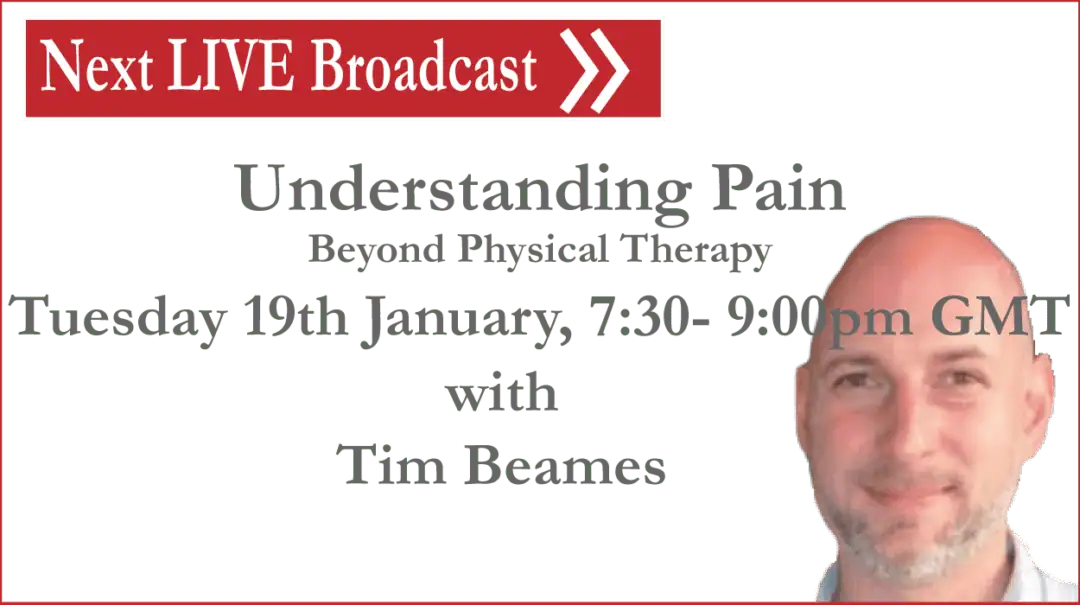 Next LIVE Broadcast

Understanding Pain
Beyond Physical Therapy
Tuesday 19th January, 7:30- 9:00pm GMT
with
Tim Beames